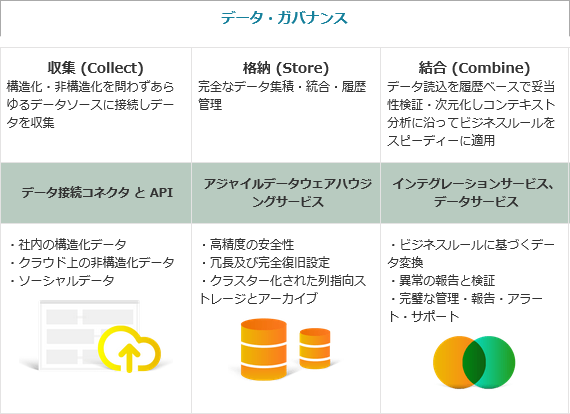 データ・ガバナンス

| 収集 (Collect) 構造化・非構造化を問わずあらゆるデータソースに接続しデータを収集 | 格納 (Store) 完全なデータ集積・統合・履歴管理 | 結合 (Combine) データ読込を履歴ベースで妥当性検証・次元化しコンテキスト分析に沿ってビジネスルールをスピーディーに適用 |
|---|---|---|
| データ接続コネクタ と API | アジャイルデータウェアハウジングサービス | インテグレーションサービス、データサービス |
| ・社内の構造化データ ・クラウド上の非構造化データ ・ソーシャルデータ | ・高精度の安全性 ・冗長及び完全復旧設定 ・クラスター化された列指向ストレージとアーカイブ | ・ビジネスルールに基づくデータ変換 ・異常の報告と検証 ・完璧な管理・報告・アラート・サポート |